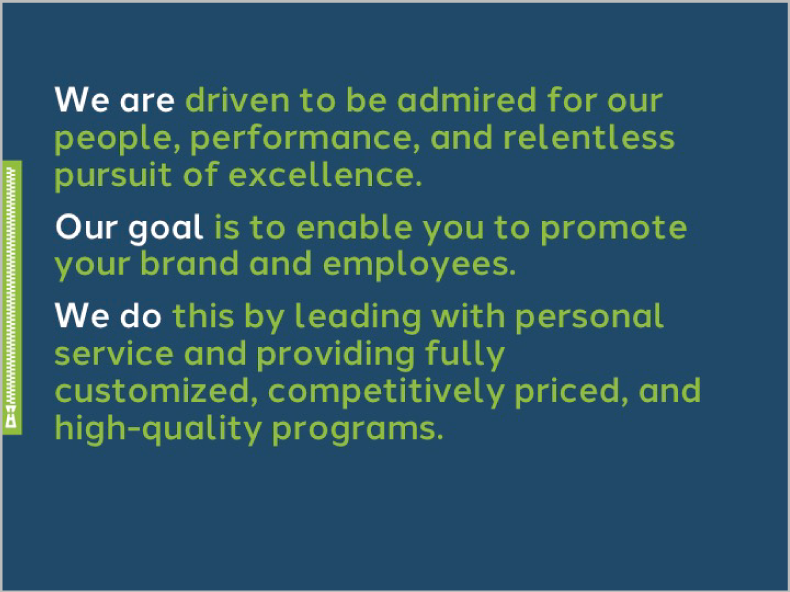 We are driven to be admired for our people, performance, and relentless pursuit of excellence.

Our goal is to enable you to promote your brand and employees.

We do this by leading with personal service and providing fully customized, competitively priced, and high-quality programs.